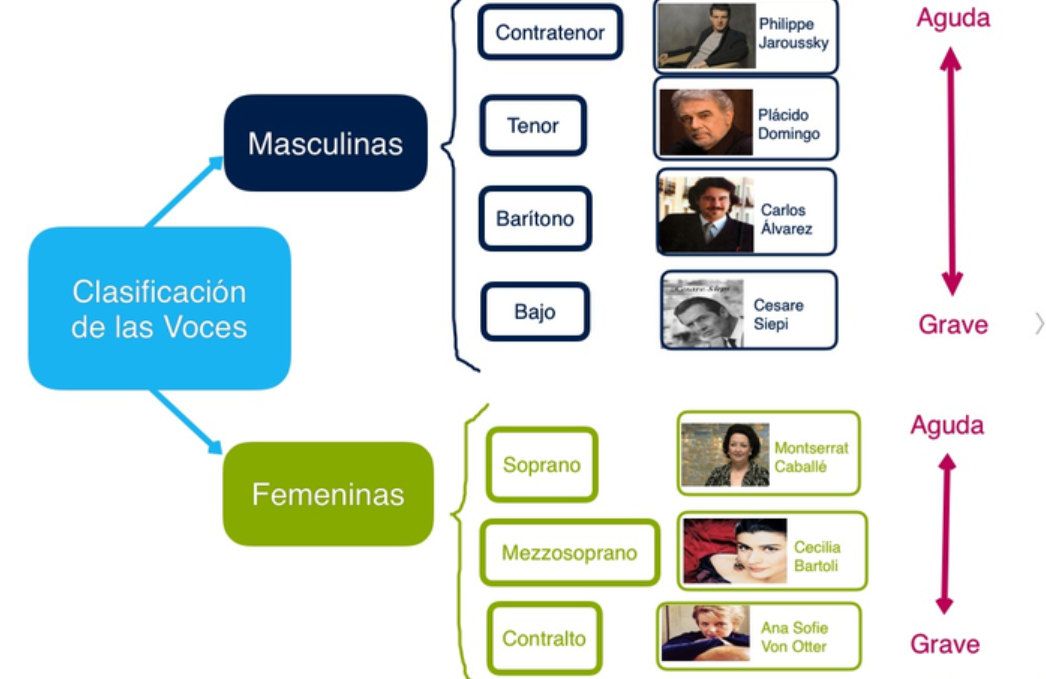 Clasificación de las Voces

Masculinas

Contratenor
Philippe Jaroussky

Tenor
Plácido Domingo

Barítono
Carlos Álvarez

Bajo
Cesare Siepi

Aguda
Grave

Femeninas

Soprano
Montserrat Caballé

Mezzosoprano
Cecilia Bartoli

Contralto
Ana Sofie Von Otter

Aguda
Grave